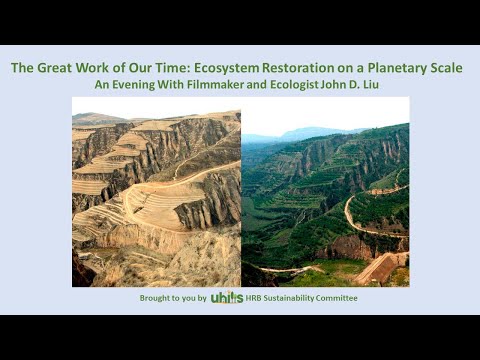 The Great Work of Our Time: Ecosystem Restoration on a Planetary Scale
An Evening With Filmmaker and Ecologist John D. Liu

Brought to you by uhills HRB Sustainability Committee